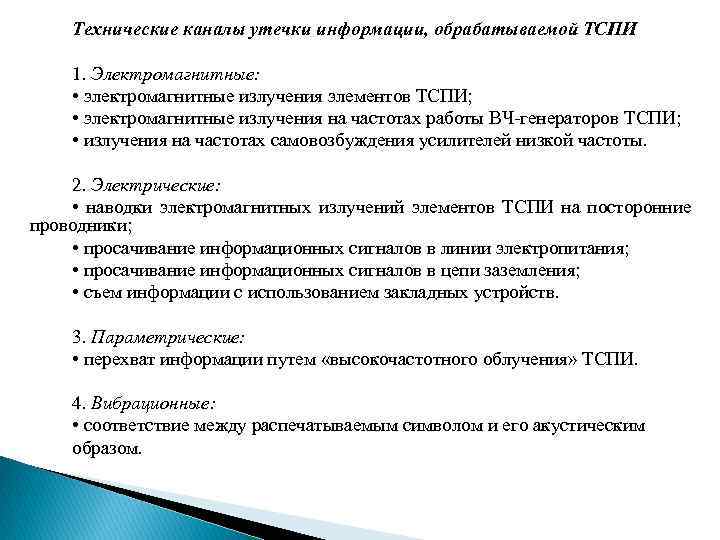 Технические каналы утечки информации, обрабатываемой ТСПИ

1. Электромагнитные:
• электромагнитные излучения элементов ТСПИ;
• электромагнитные излучения на частотах работы ВЧ-генераторов ТСПИ;
• излучения на частотах самовозбуждения усилителей низкой частоты.

2. Электрические:
• наводки электромагнитных излучений элементов ТСПИ на посторонние проводники;
• просачивание информационных сигналов в линии электропитания;
• просачивание информационных сигналов в цепи заземления;
• съем информации с использованием закладных устройств.

3. Параметрические:
• перехват информации путем «высокочастотного облучения» ТСПИ.

4. Вибрационные:
• соответствие между распечатываемым символом и его акустическим образом.